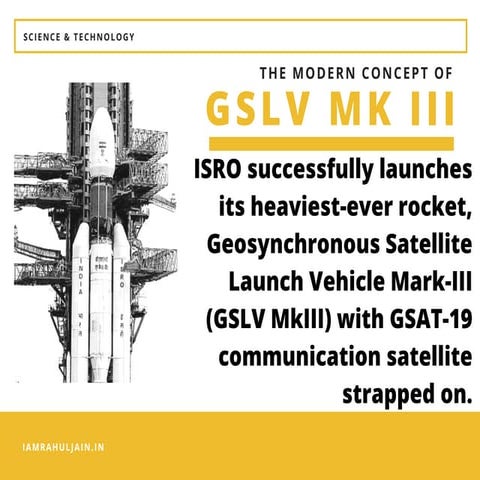 SCIENCE & TECHNOLOGY

THE MODERN CONCEPT OF

GSLV MK III

ISRO successfully launches its heaviest-ever rocket, Geosynchronous Satellite Launch Vehicle Mark-III (GSLV MkIII) with GSAT-19 communication satellite strapped on.

INDIA

ISRO

IAMRAHULJAIN.IN